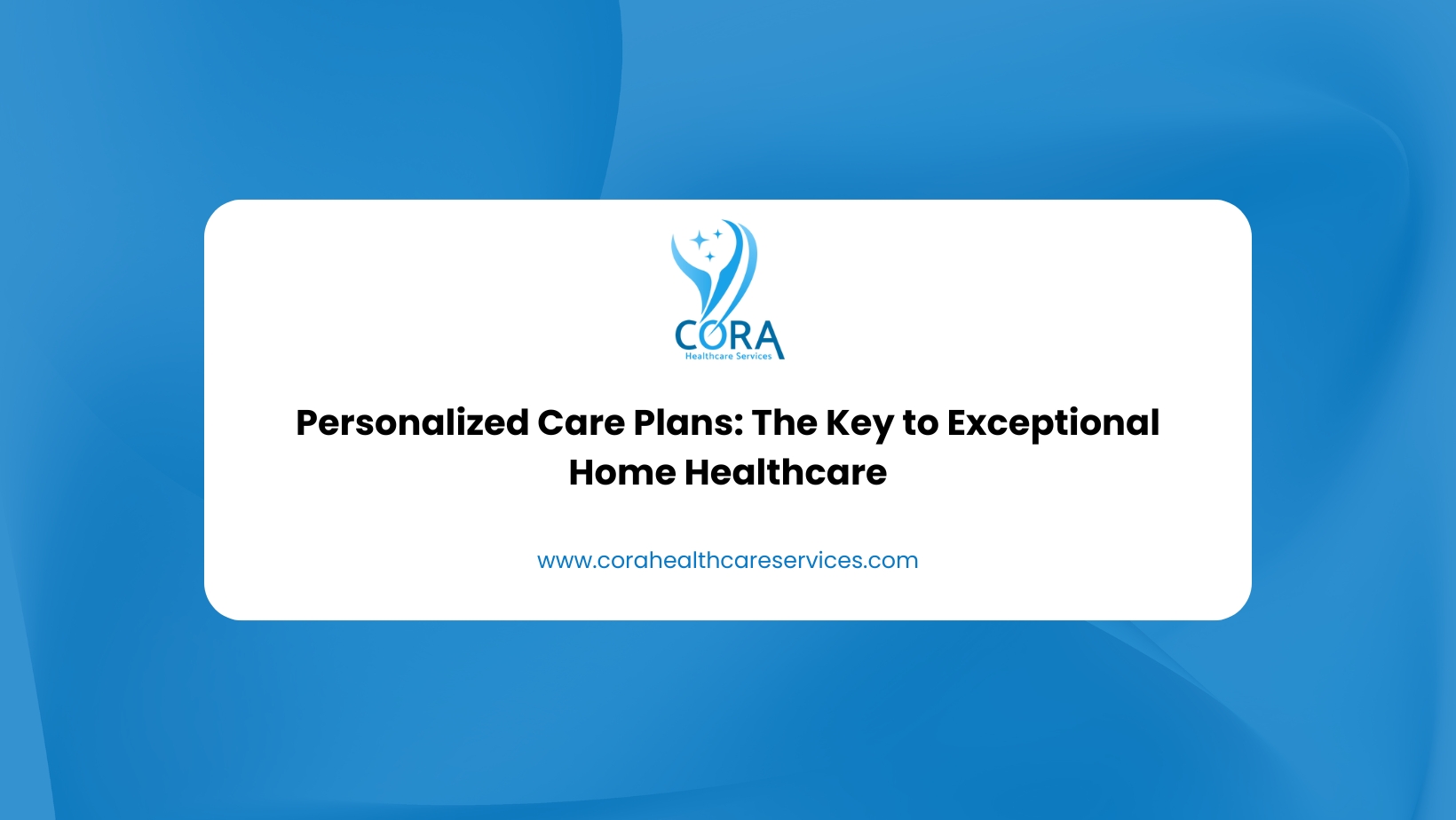 CORA
Healthcare Services

Personalized Care Plans: The Key to Exceptional Home Healthcare

www.corahealthcareservices.com